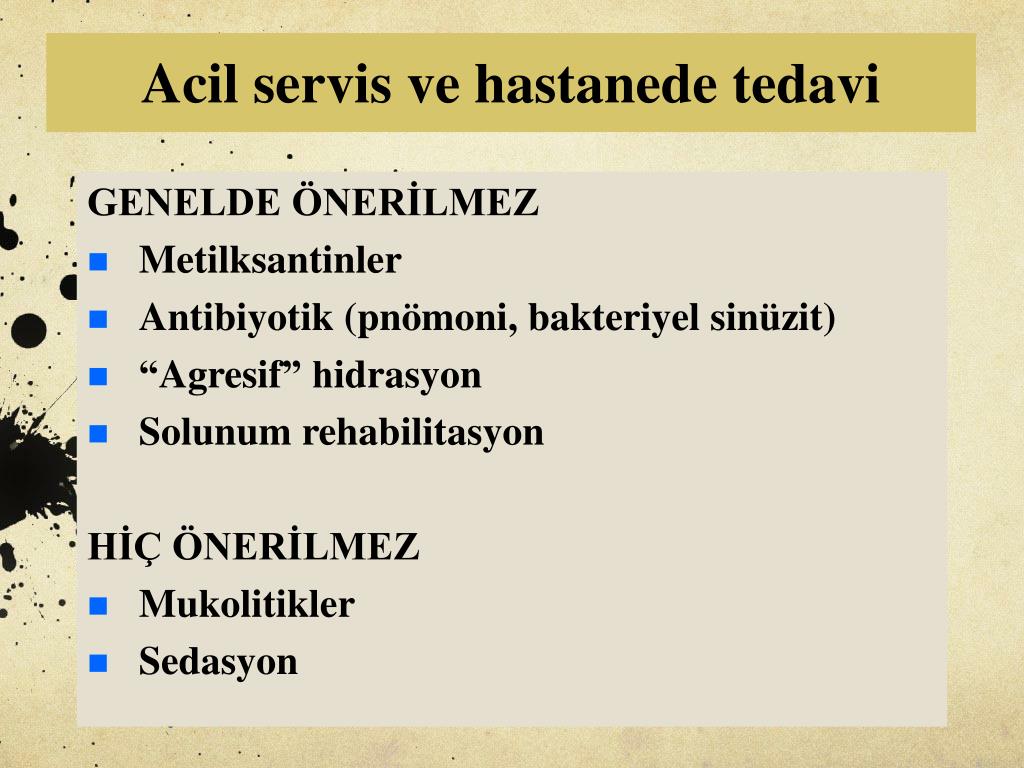 Acil servis ve hastanede tedavi

GENELDE ÖNERİLMEZ
- Metilksantinler
- Antibiyotik (pnömoni, bakteriyel sinüzit)
- “Agresif” hidrasyon
- Solunum rehabilitasyon

HİÇ ÖNERİLMEZ
- Mukolitikler
- Sedasyon